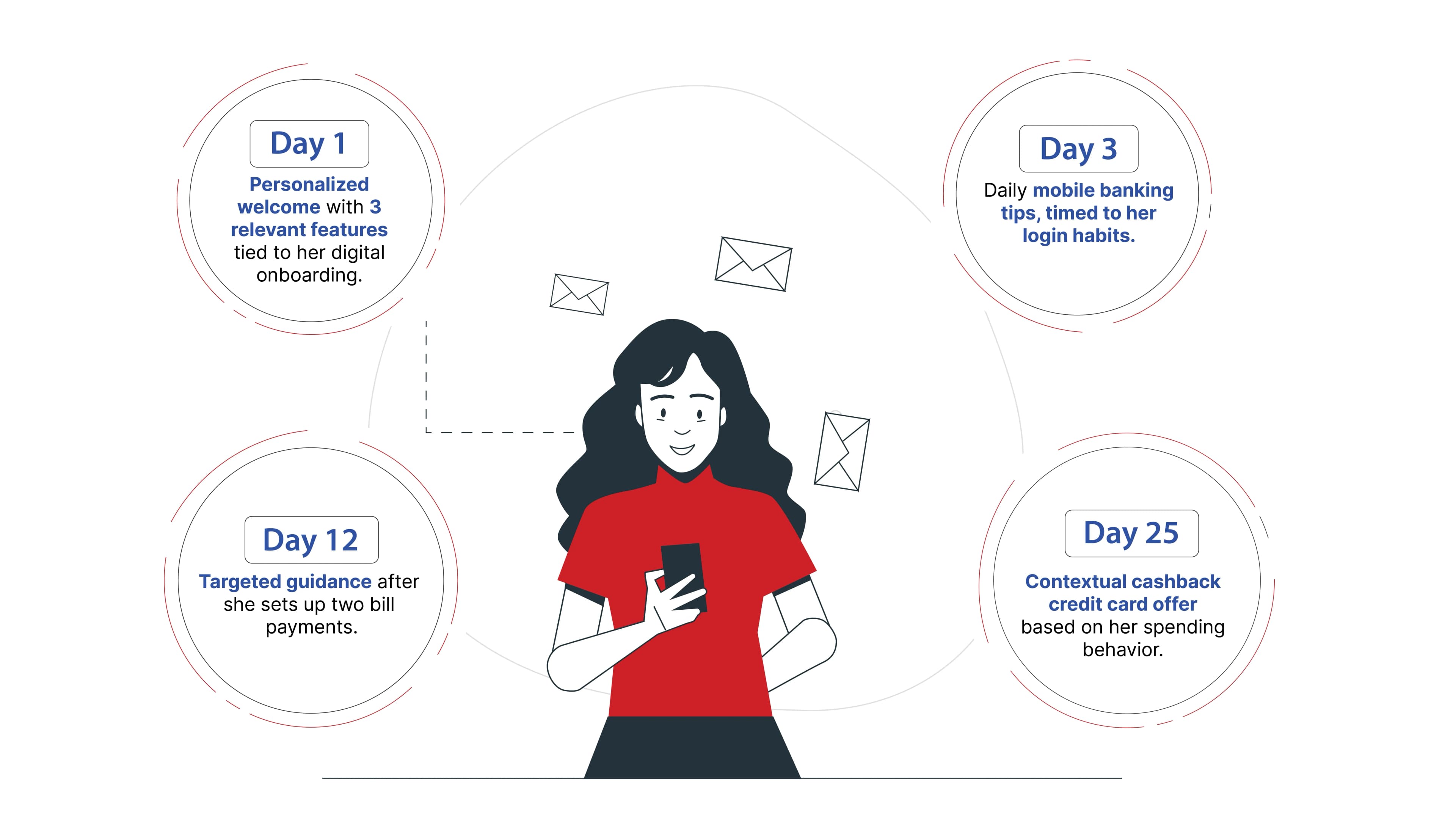 Day 1

Personalized welcome with 3 relevant features tied to her digital onboarding.

Day 3

Daily mobile banking tips, timed to her login habits.

Day 12

Targeted guidance after she sets up two bill payments.

Day 25

Contextual cashback credit card offer based on her spending behavior.